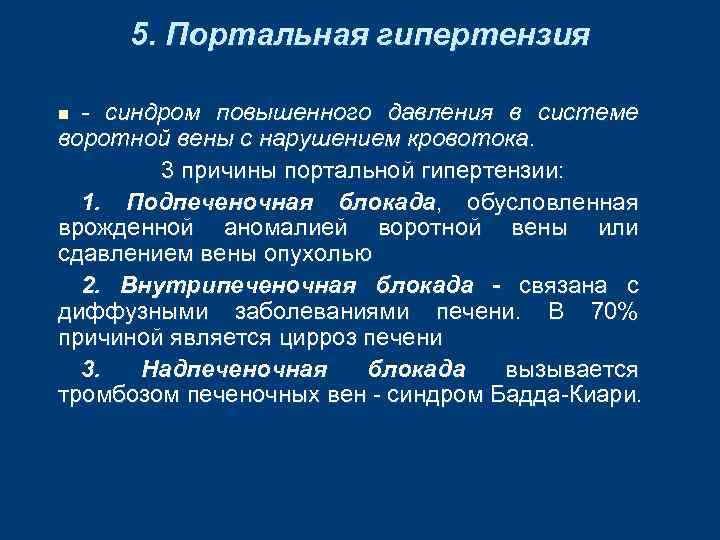 5. Портальная гипертензия

- синдром повышенного давления в системе воротной вены с нарушением кровотока.

3 причины портальной гипертензии:

1. Подпеченочная блокада, обусловленная врожденной аномалией воротной вены или сдавлением вены опухолью

2. Внутрипеченочная блокада - связана с диффузными заболеваниями печени. В 70% причиной является цирроз печени

3. Надпеченочная блокада вызывается тромбозом печеночных вен - синдром Бадда-Киари.